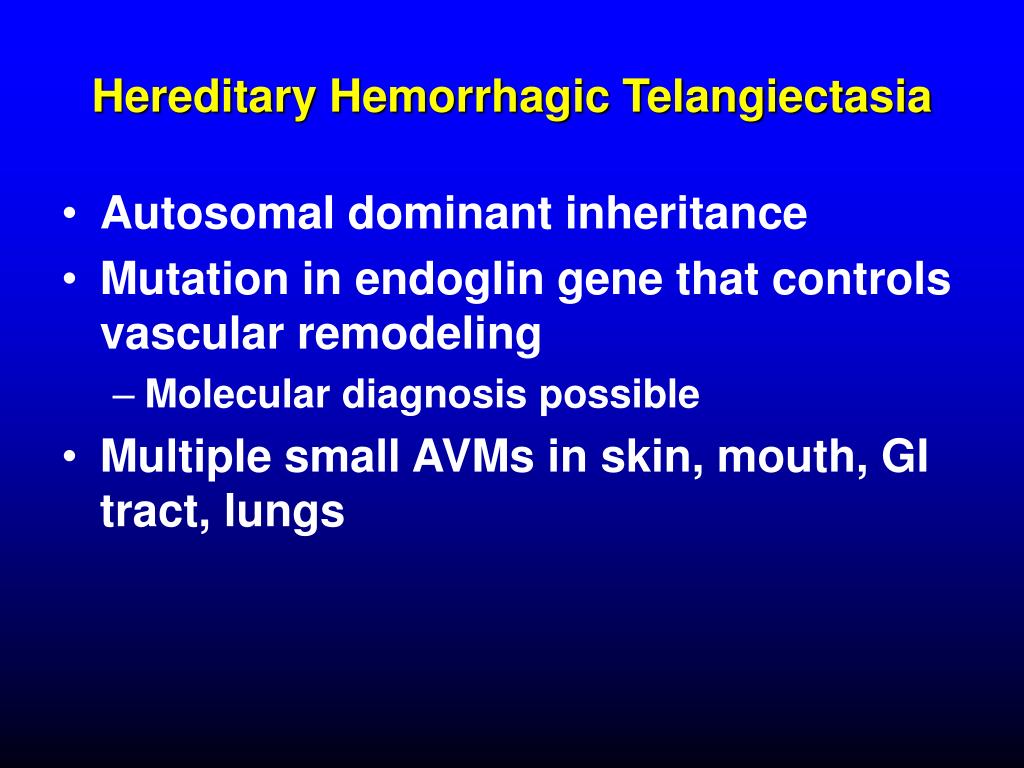 Hereditary Hemorrhagic Telangiectasia

• Autosomal dominant inheritance
• Mutation in endoglin gene that controls vascular remodeling
– Molecular diagnosis possible
• Multiple small AVMs in skin, mouth, GI tract, lungs